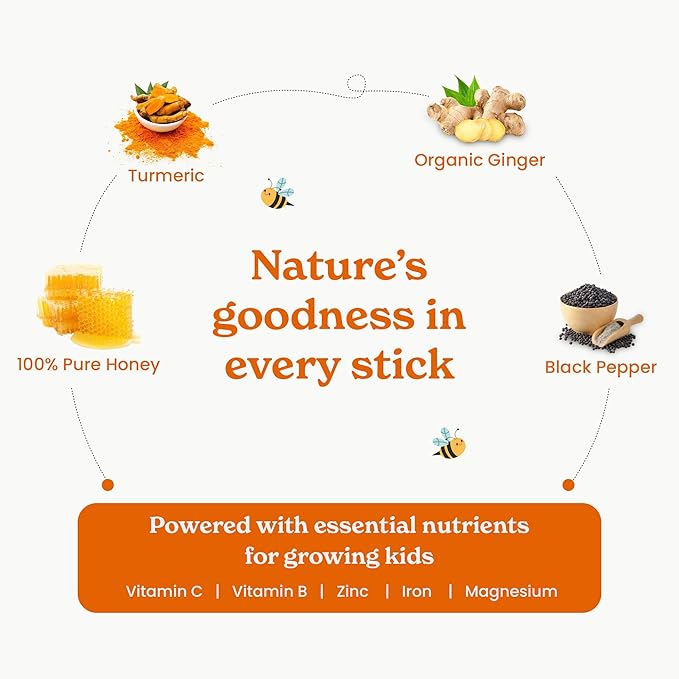 Turmeric

Organic Ginger

Nature's goodness in every stick

100% Pure Honey

Black Pepper

Powered with essential nutrients for growing kids

Vitamin C | Vitamin B | Zinc | Iron | Magnesium